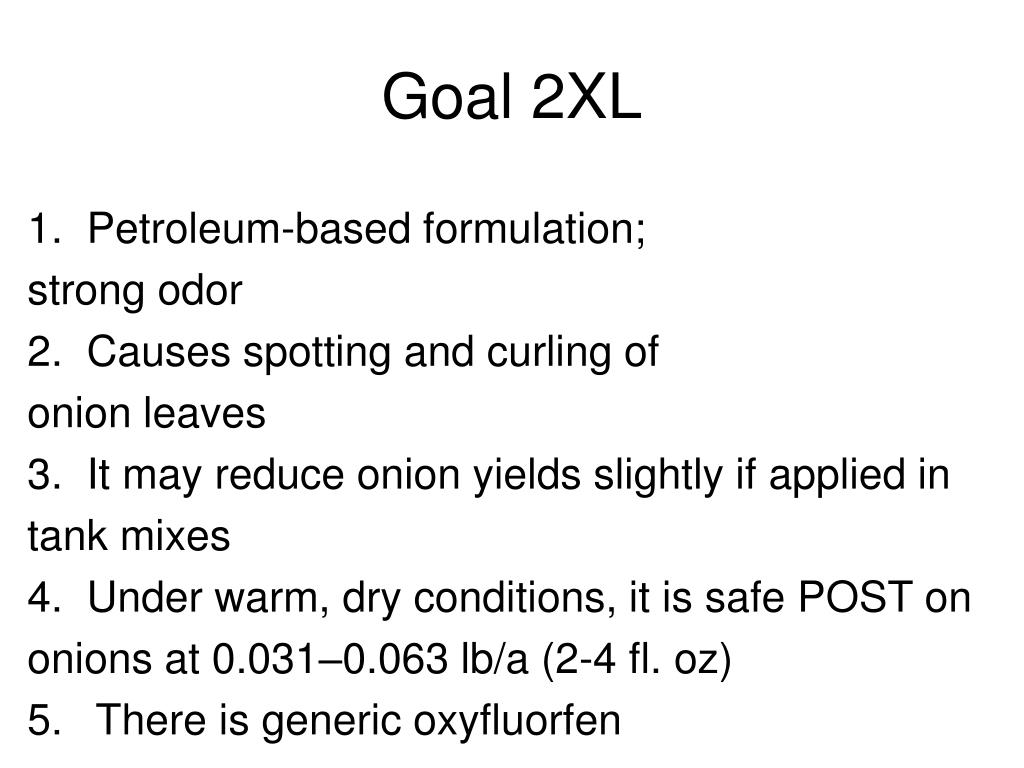 Goal 2XL

1. Petroleum-based formulation; strong odor
2. Causes spotting and curling of onion leaves
3. It may reduce onion yields slightly if applied in tank mixes
4. Under warm, dry conditions, it is safe POST on onions at 0.031–0.063 lb/a (2-4 fl. oz)
5. There is generic oxyfluorfen